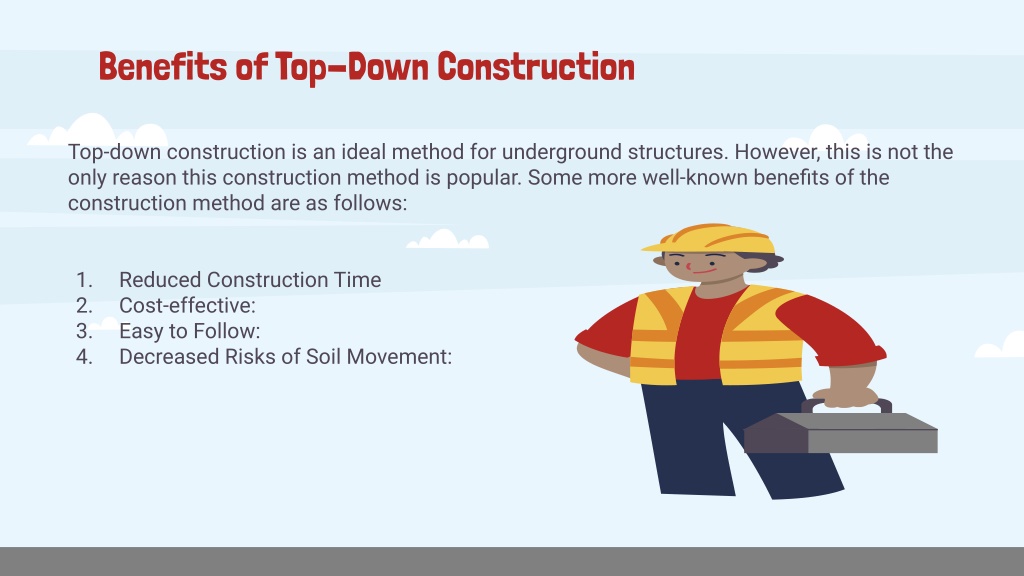 Benefits of Top-Down Construction

Top-down construction is an ideal method for underground structures. However, this is not the only reason this construction method is popular. Some more well-known benefits of the construction method are as follows:

1. Reduced Construction Time
2. Cost-effective:
3. Easy to Follow:
4. Decreased Risks of Soil Movement: